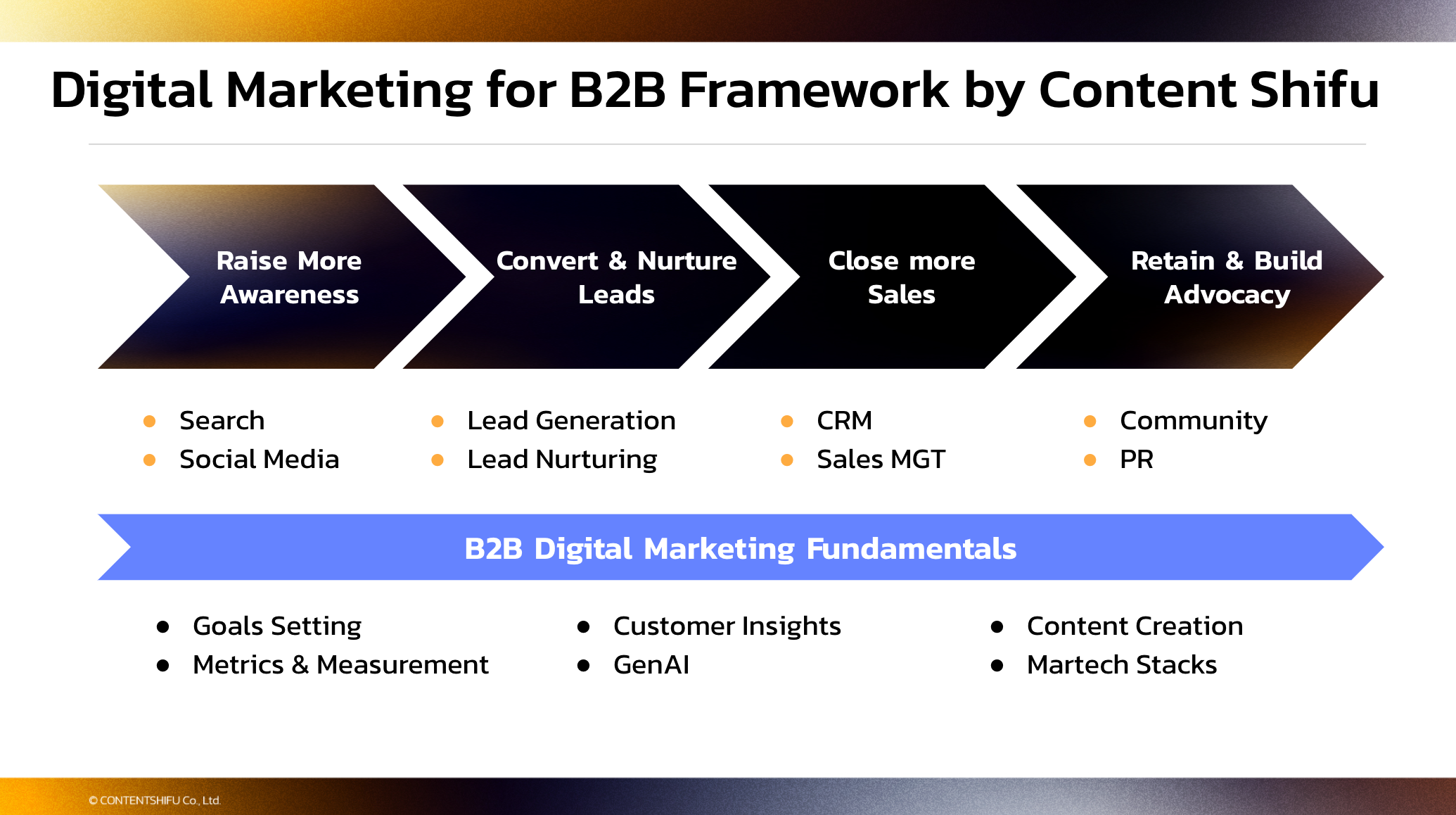 Digital Marketing for B2B Framework by Content Shifu

Raise More Awareness

Convert & Nurture Leads

Close more Sales

Retain & Build Advocacy

- Search
- Social Media

- Lead Generation
- Lead Nurturing

- CRM
- Sales MGT

- Community
- PR

B2B Digital Marketing Fundamentals

- Goals Setting
- Metrics & Measurement

- Customer Insights
- GenAI

- Content Creation
- Martech Stacks

© CONTENTSHIFU Co., Ltd.